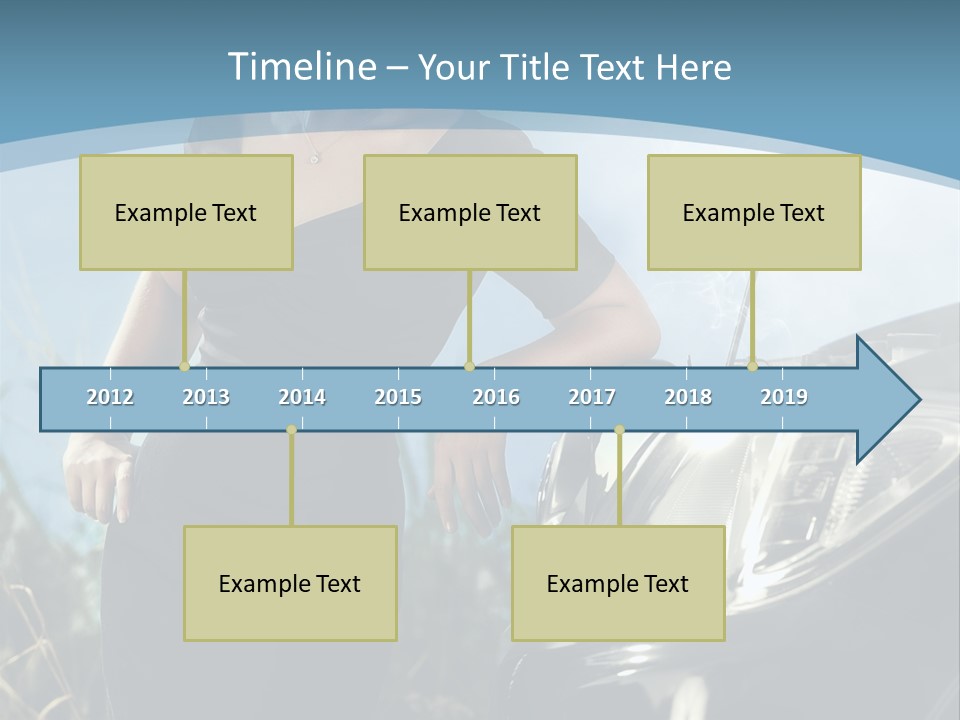 Timeline – Your Title Text Here

Example Text

Example Text

Example Text

2012 2013 2014 2015 2016 2017 2018 2019

Example Text

Example Text